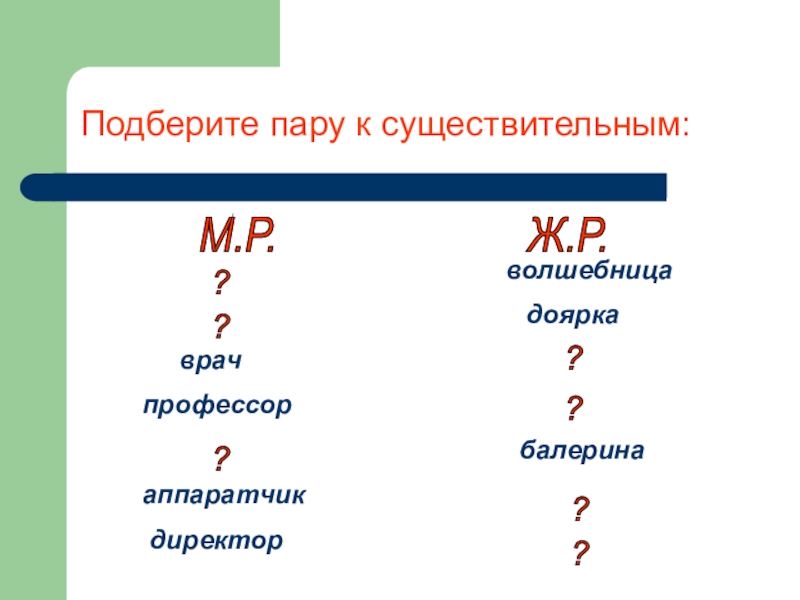 Подберите пару к существительным:

М.Р.

?

?

врач

профессор

?

аппаратчик

директор

Ж.Р.

волшебница

доярка

?

?

балерина

?

?